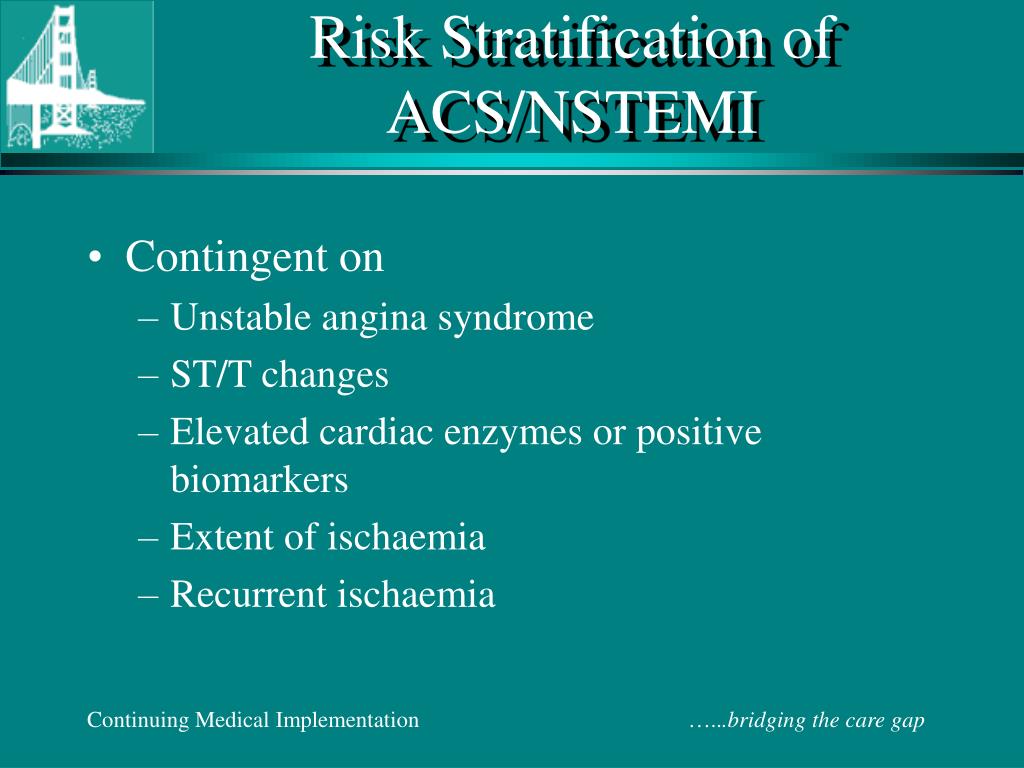 Risk Stratification of ACS/NSTEMI

• Contingent on
– Unstable angina syndrome
– ST/T changes
– Elevated cardiac enzymes or positive biomarkers
– Extent of ischaemia
– Recurrent ischaemia

Continuing Medical Implementation

…...bridging the care gap